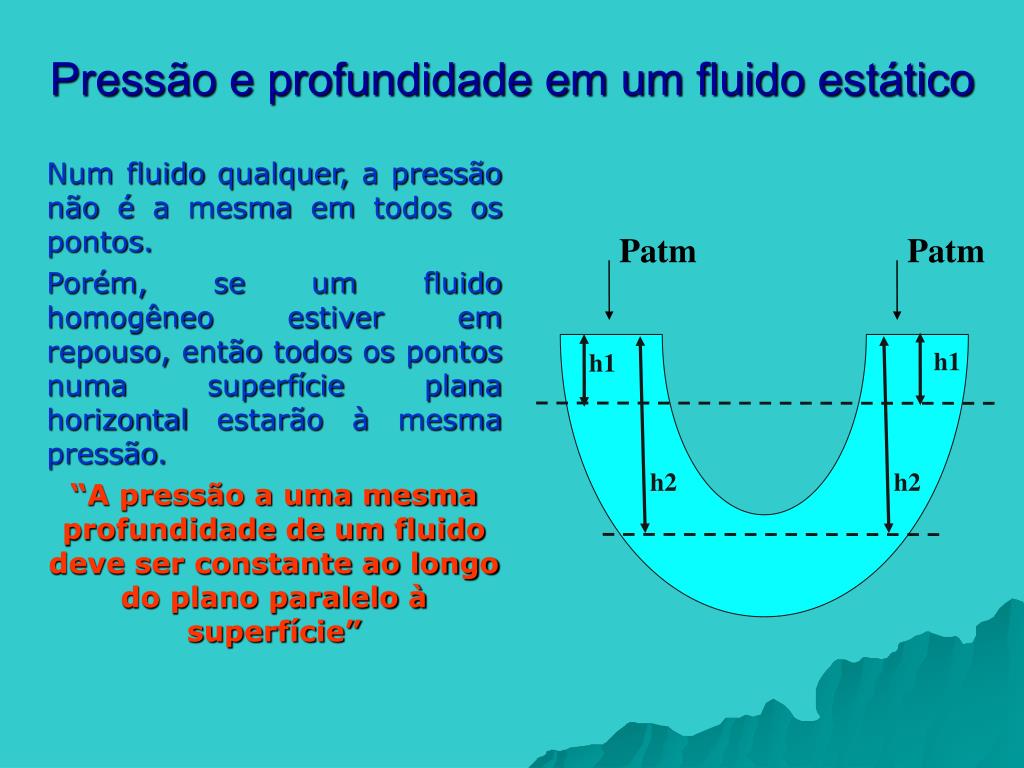 Pressão e profundidade em um fluido estático

Num fluido qualquer, a pressão não é a mesma em todos os pontos.

Porém, se um fluido homogêneo estiver em repouso, então todos os pontos numa superfície plana horizontal estarão à mesma pressão.

“A pressão a uma mesma profundidade de um fluido deve ser constante ao longo do plano paralelo à superfície”

Patm

Patm

h1

h1

h2

h2